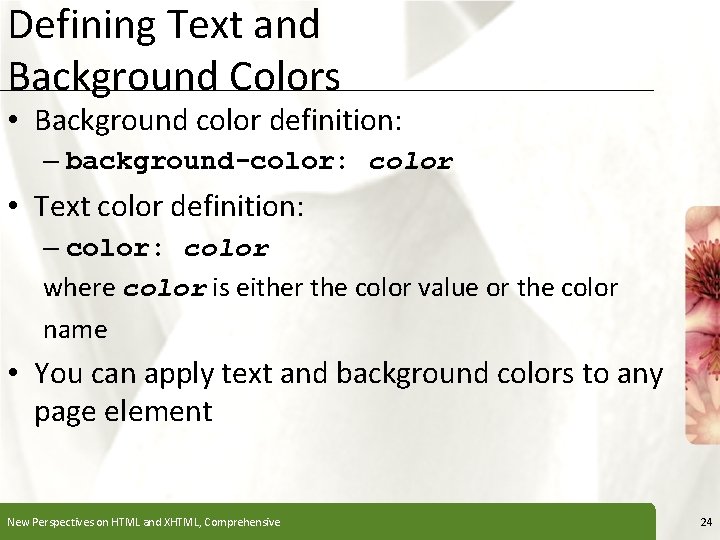 Defining Text and Background Colors

• Background color definition:

– background-color: color

• Text color definition:

– color: color

where color is either the color value or the color name

• You can apply text and background colors to any page element

New Perspectives on HTML and XHTML, Comprehensive

24